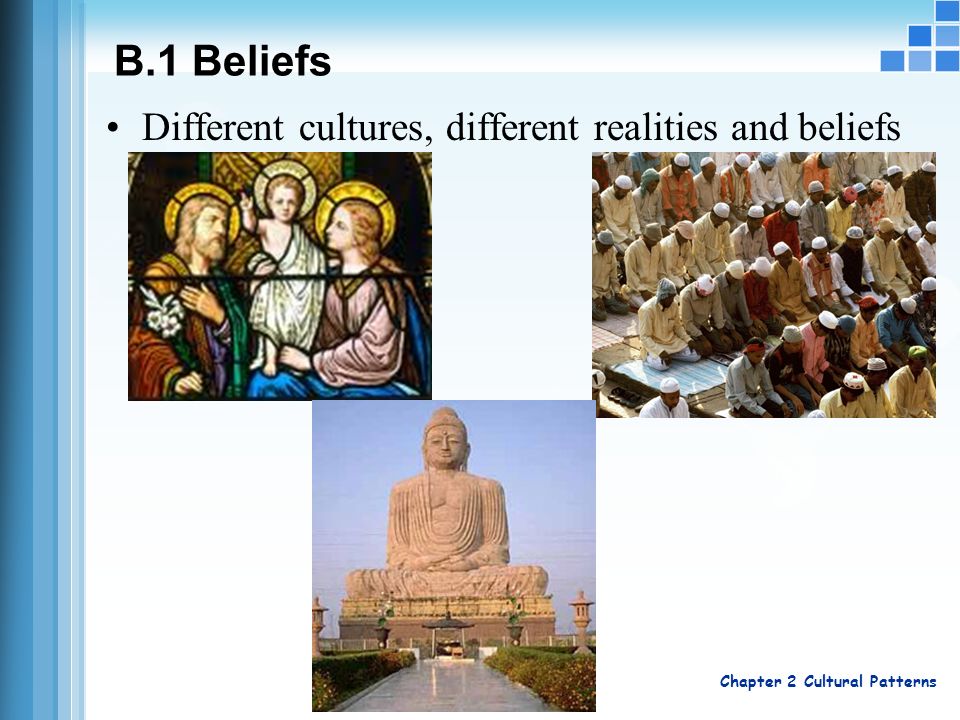 B.1 Beliefs

• Different cultures, different realities and beliefs

Chapter 2 Cultural Patterns